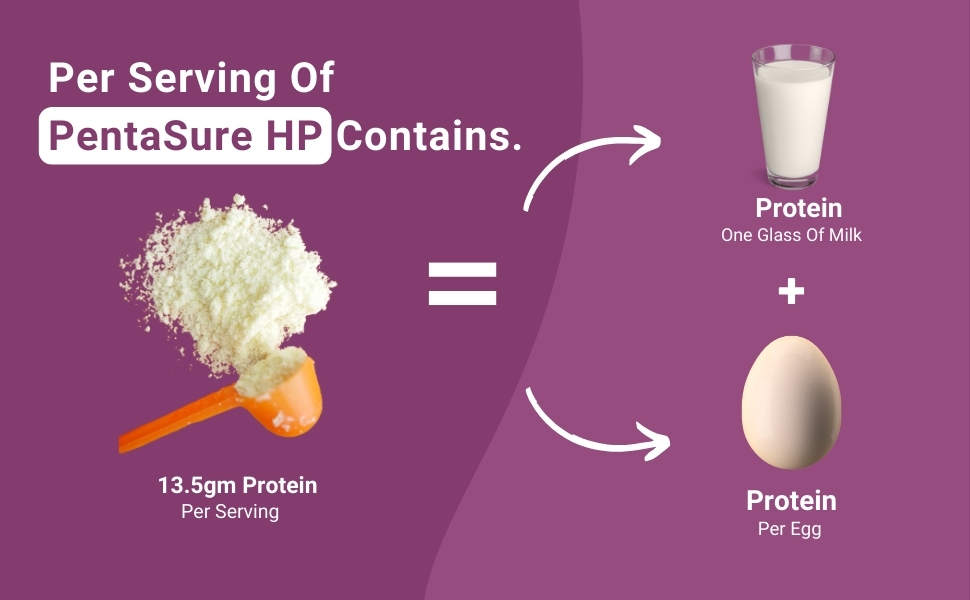 Per Serving Of
PentaSure HP Contains.

13.5gm Protein
Per Serving

=

Protein
One Glass Of Milk

+

Protein
Per Egg